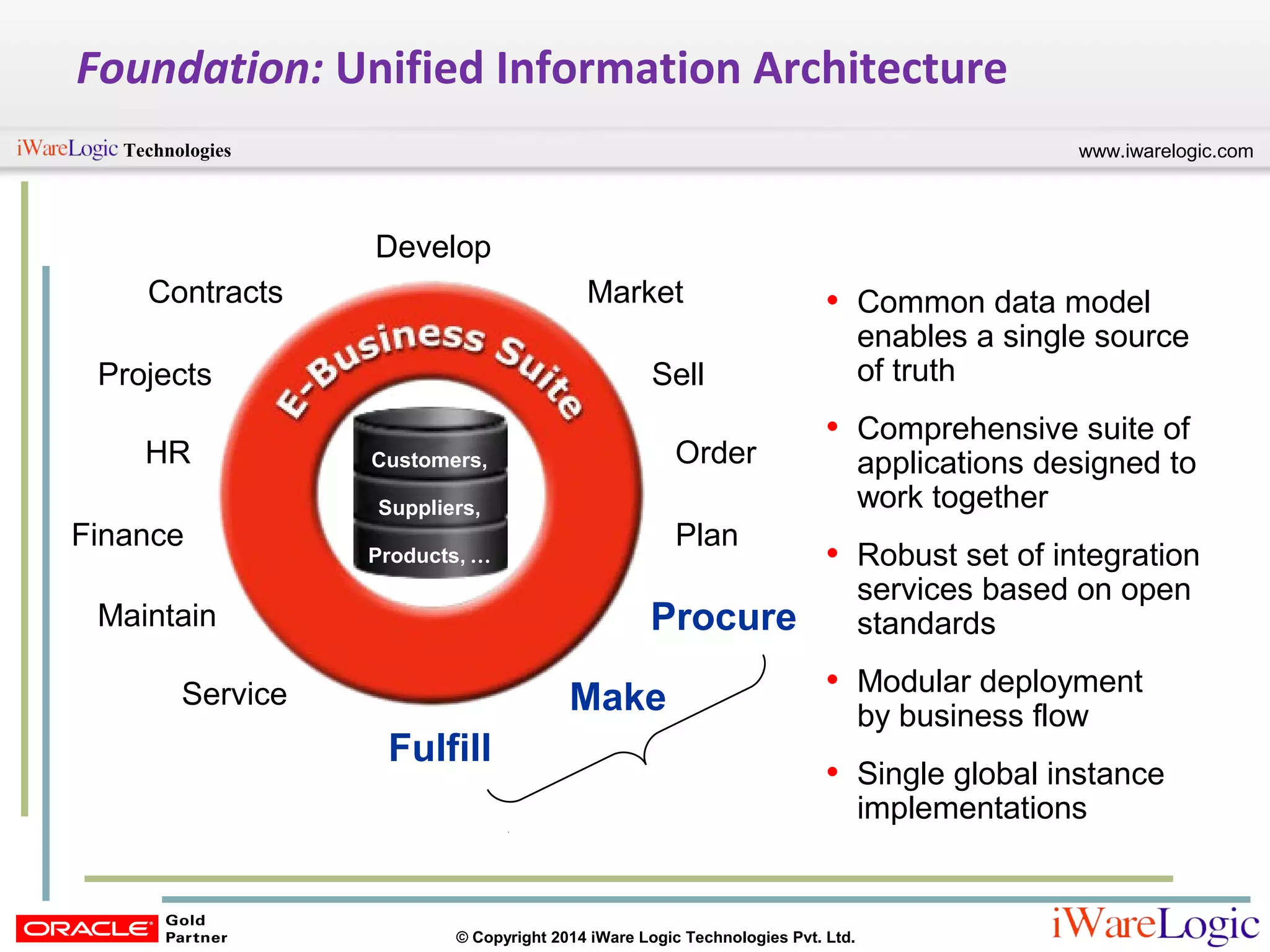 Foundation: Unified Information Architecture

iWareLogic Technologies

www.iwarelogic.com

Develop

Contracts

Market

Projects

Sell

HR

Order

Finance

Plan

Maintain

Procure

Service

Make

Fulfill

E-Business Suite

Customers,

Suppliers,

Products, …

• Common data model enables a single source of truth

• Comprehensive suite of applications designed to work together

• Robust set of integration services based on open standards

• Modular deployment by business flow

• Single global instance implementations

ORACLE Gold Partner

© Copyright 2014 iWare Logic Technologies Pvt. Ltd.

iWareLogic